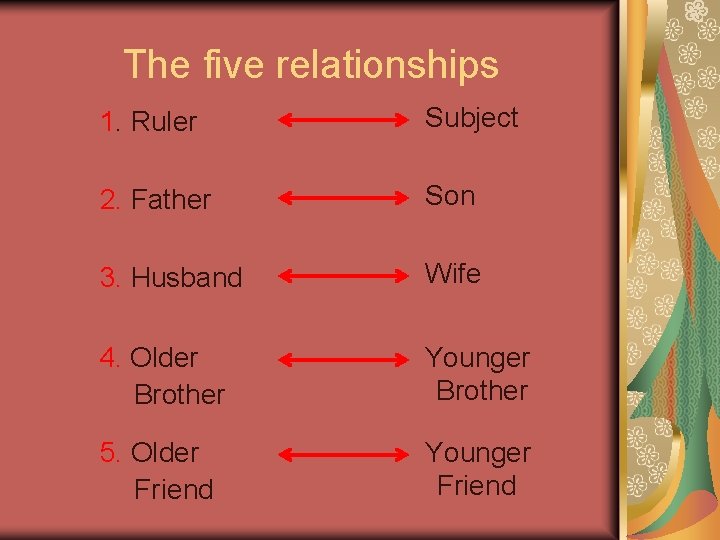 The five relationships

1. Ruler ⟷ Subject

2. Father ⟷ Son

3. Husband ⟷ Wife

4. Older Brother ⟷ Younger Brother

5. Older Friend ⟷ Younger Friend